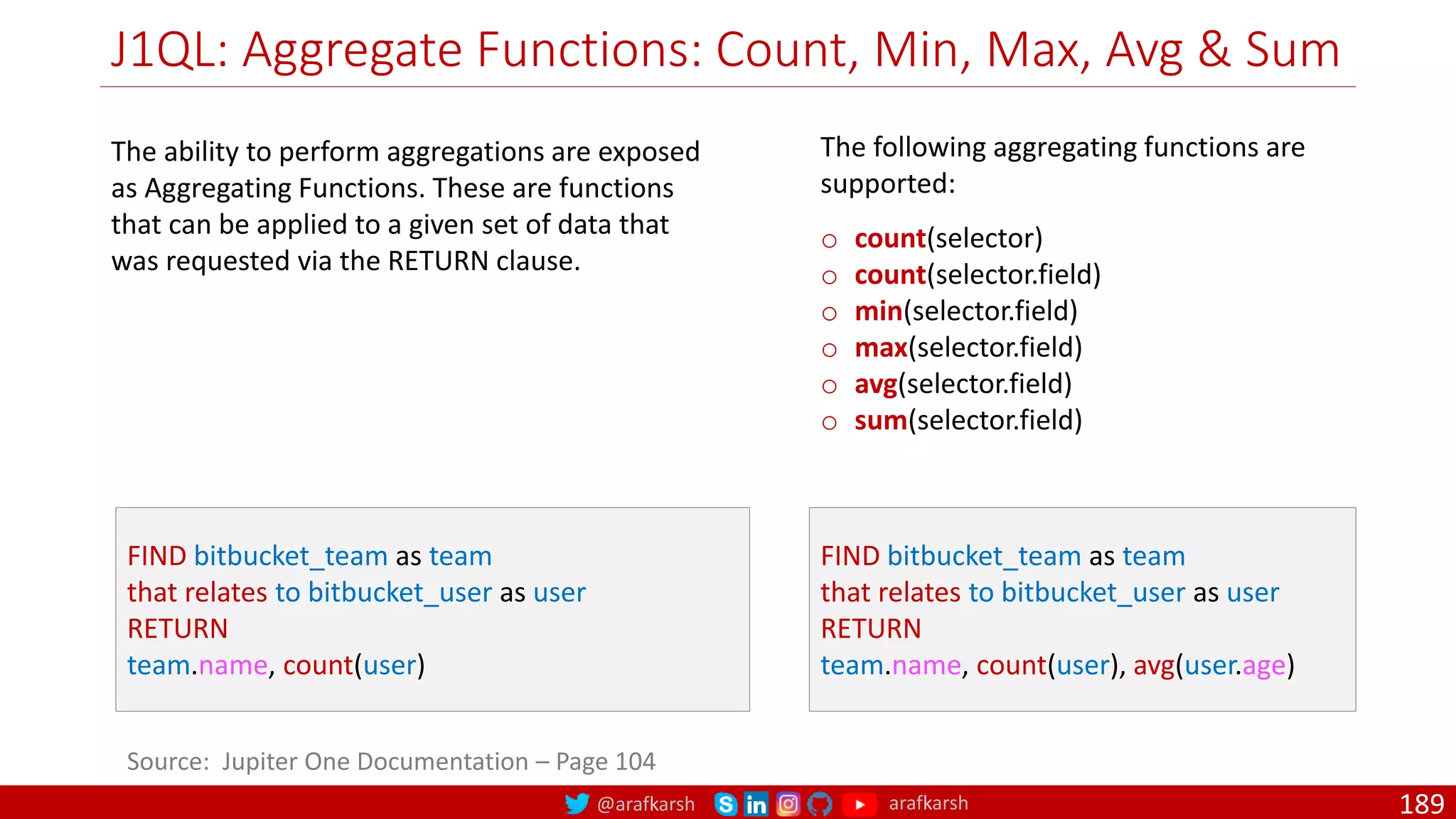 J1QL: Aggregate Functions: Count, Min, Max, Avg & Sum

The ability to perform aggregations are exposed as Aggregating Functions. These are functions that can be applied to a given set of data that was requested via the RETURN clause.

The following aggregating functions are supported:

○ count(selector)
○ count(selector.field)
○ min(selector.field)
○ max(selector.field)
○ avg(selector.field)
○ sum(selector.field)

FIND bitbucket_team as team
that relates to bitbucket_user as user
RETURN
team.name, count(user)

FIND bitbucket_team as team
that relates to bitbucket_user as user
RETURN
team.name, count(user), avg(user.age)

Source: Jupiter One Documentation – Page 104

@arafkarsh arafkarsh 189